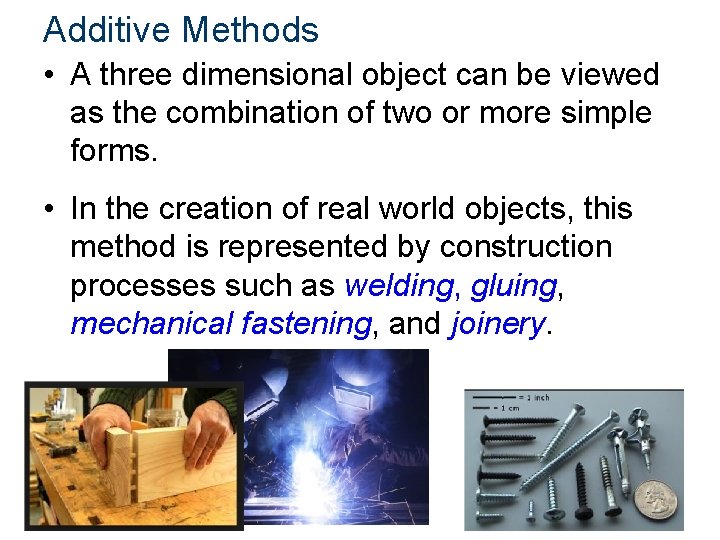 Additive Methods

• A three dimensional object can be viewed as the combination of two or more simple forms.

• In the creation of real world objects, this method is represented by construction processes such as welding, gluing, mechanical fastening, and joinery.

= 1 inch
= 1 cm